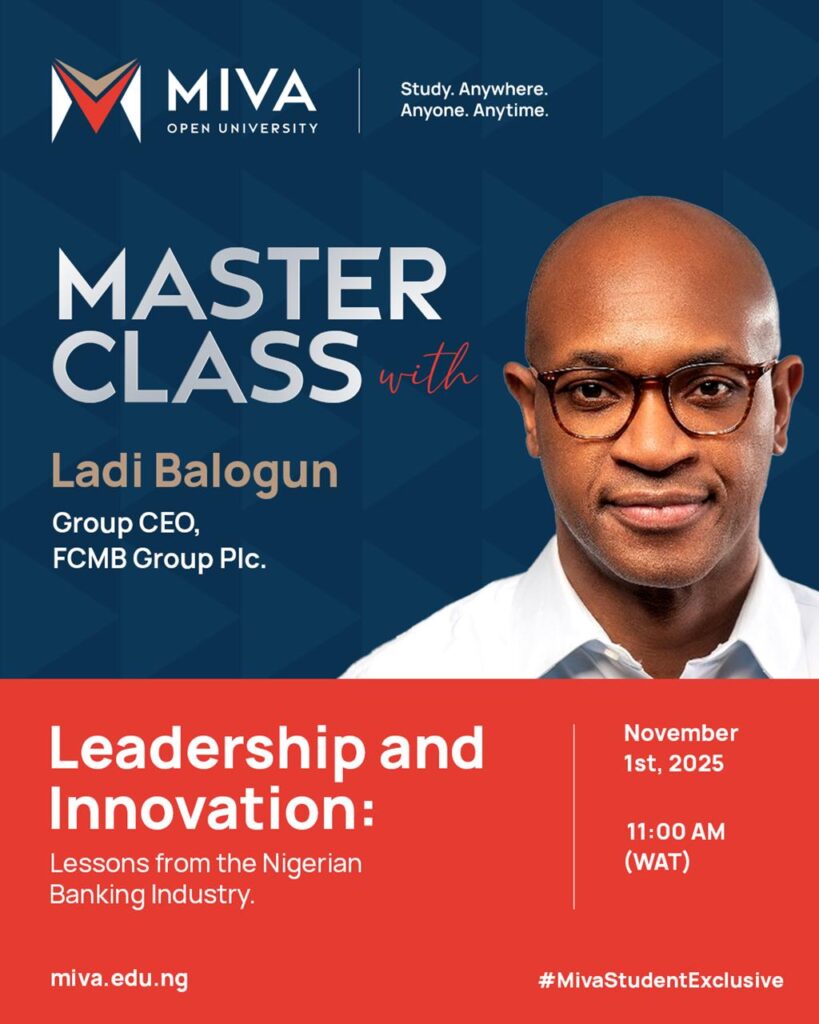 MIVA
OPEN UNIVERSITY

Study. Anywhere.
Anyone. Anytime.

MASTER
CLASS with

Ladi Balogun

Group CEO,
FCMB Group Plc.

Leadership and Innovation:

Lessons from the Nigerian Banking Industry.

November 1st, 2025

11:00 AM (WAT)

miva.edu.ng

#MivaStudentExclusive